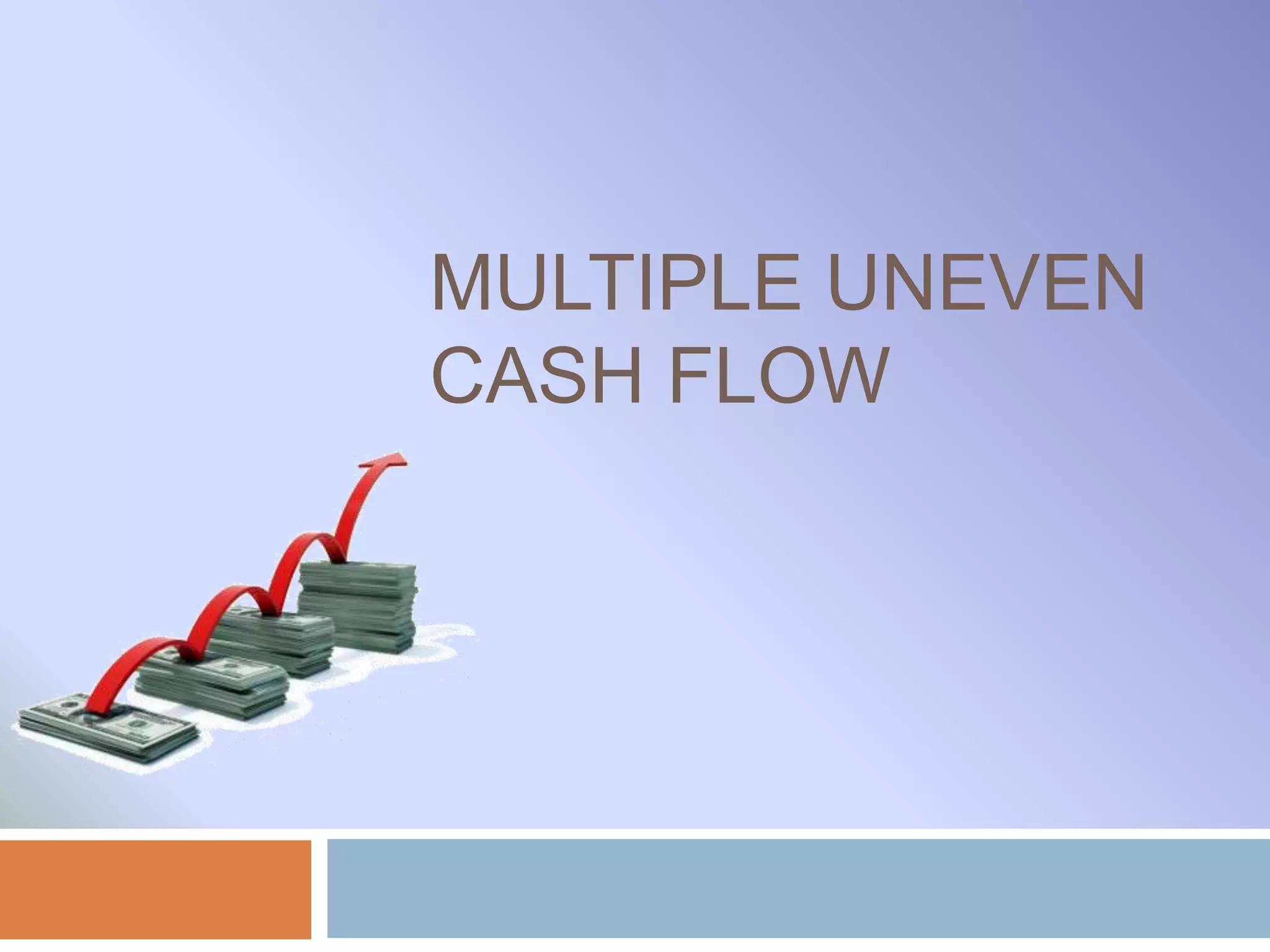 MULTIPLE UNEVEN CASH FLOW